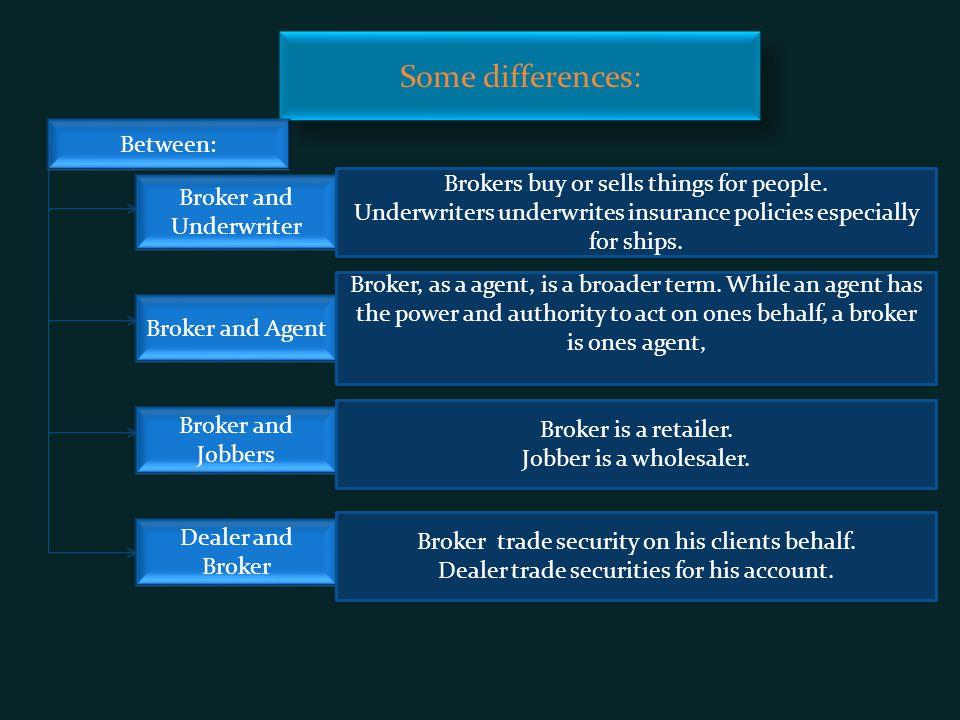 Some differences:

Between:

Broker and Underwriter

Brokers buy or sells things for people. Underwriters underwrites insurance policies especially for ships.

Broker and Agent

Broker, as a agent, is a broader term. While an agent has the power and authority to act on ones behalf, a broker is ones agent,

Broker and Jobbers

Broker is a retailer. Jobber is a wholesaler.

Dealer and Broker

Broker trade security on his clients behalf. Dealer trade securities for his account.